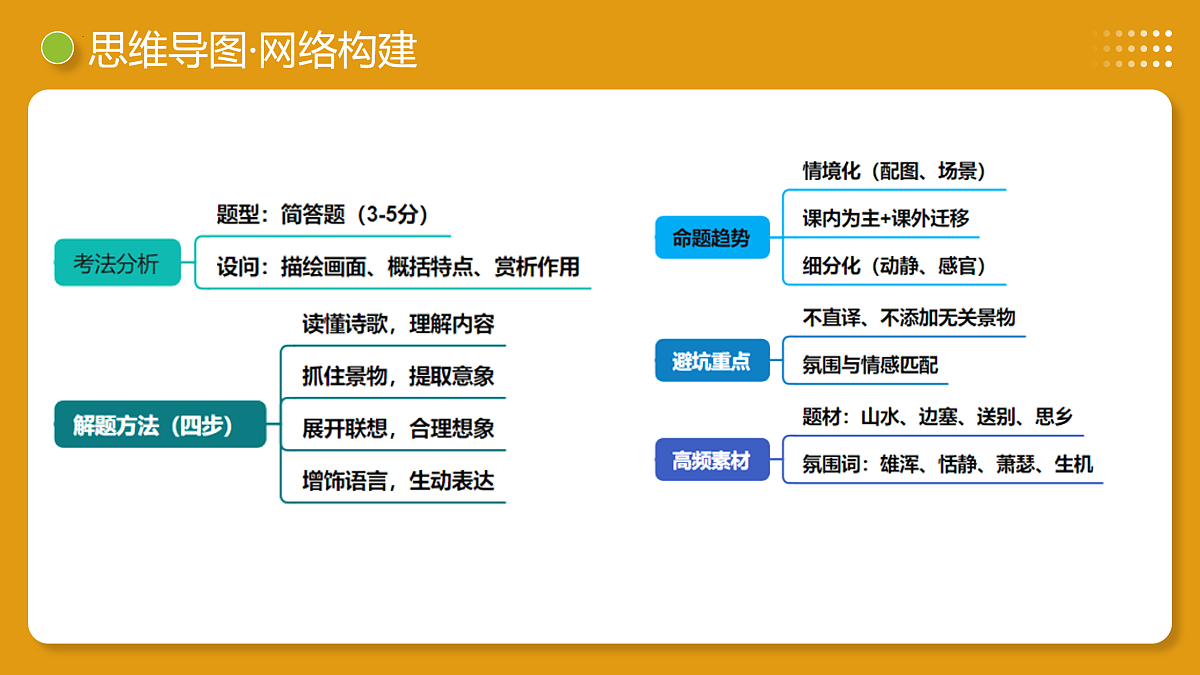 思维导图·网络构建

考法分析

题型：简答题（3-5分）

设问：描绘画面、概括特点、赏析作用

解题方法（四步）

读懂诗歌，理解内容

抓住景物，提取意象

展开联想，合理想象

增饰语言，生动表达

命题趋势

情境化（配图、场景）

课内为主+课外迁移

细分化（动静、感官）

避坑重点

不直译、不添加无关景物

氛围与情感匹配

高频素材

题材：山水、边塞、送别、思乡

氛围词：雄浑、恬静、萧瑟、生机